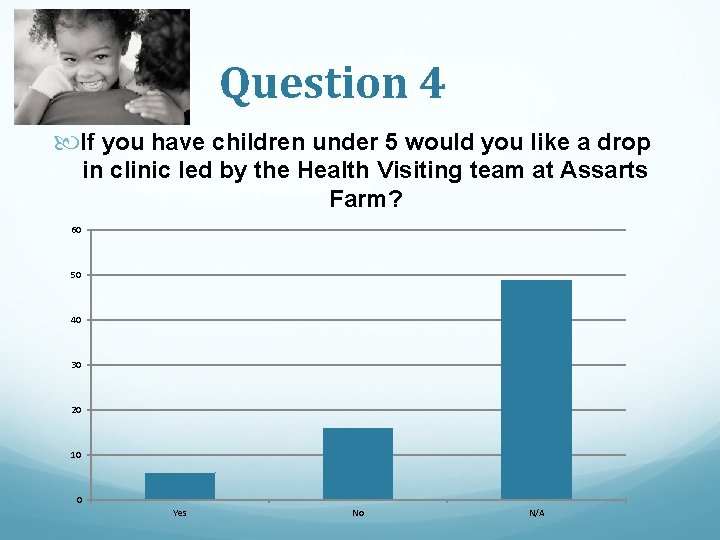 Question 4

If you have children under 5 would you like a drop in clinic led by the Health Visiting team at Assarts Farm?

60
50
40
30
20
10
0

Yes
No
N/A